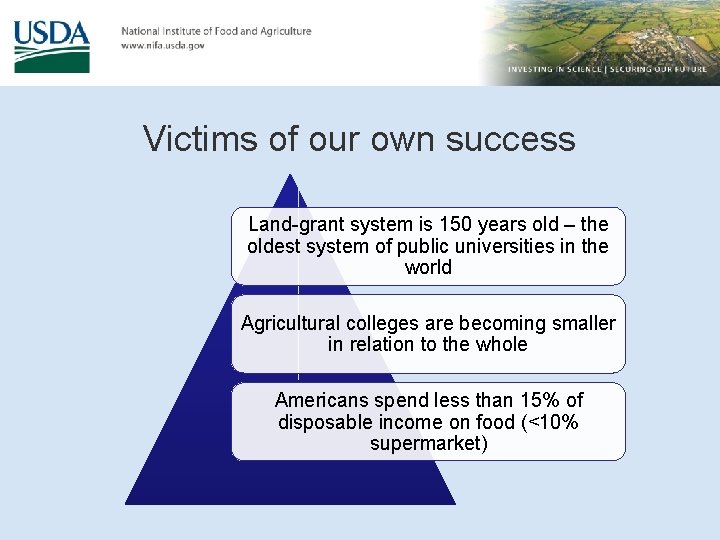 USDA

National Institute of Food and Agriculture
www.nifa.usda.gov

INVESTING IN SCIENCE | SECURING OUR FUTURE

Victims of our own success

Land-grant system is 150 years old – the oldest system of public universities in the world

Agricultural colleges are becoming smaller in relation to the whole

Americans spend less than 15% of disposable income on food (<10% supermarket)